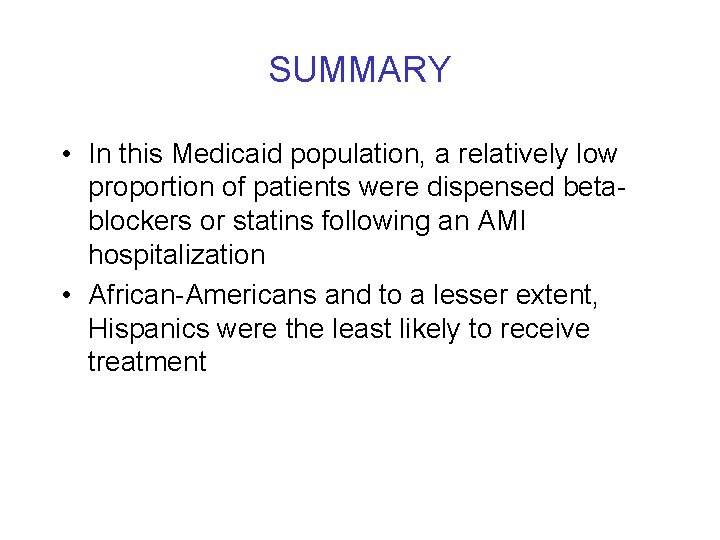 SUMMARY

• In this Medicaid population, a relatively low proportion of patients were dispensed beta-blockers or statins following an AMI hospitalization

• African-Americans and to a lesser extent, Hispanics were the least likely to receive treatment